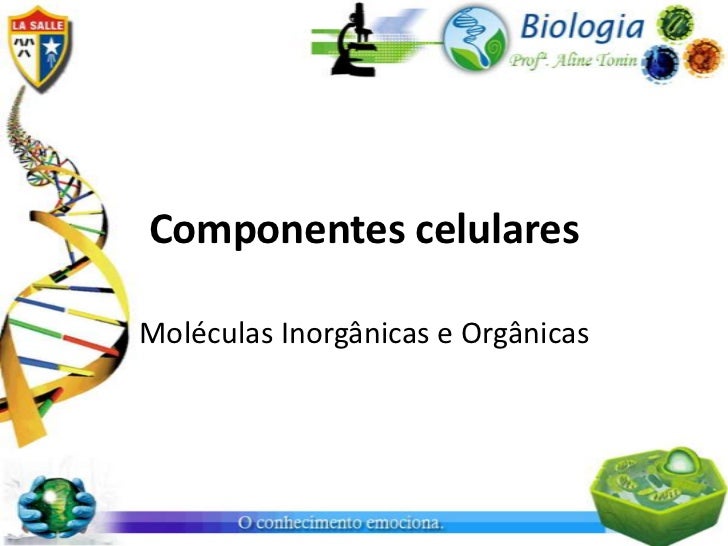 LA SALLE

Biologia
Profª. Aline Tonin

Componentes celulares

Moléculas Inorgânicas e Orgânicas

O conhecimento emociona.